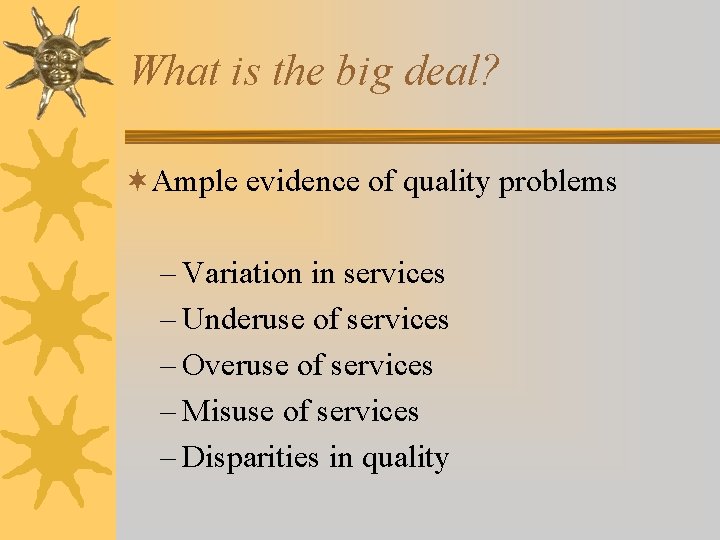 What is the big deal?

Ample evidence of quality problems

– Variation in services
– Underuse of services
– Overuse of services
– Misuse of services
– Disparities in quality